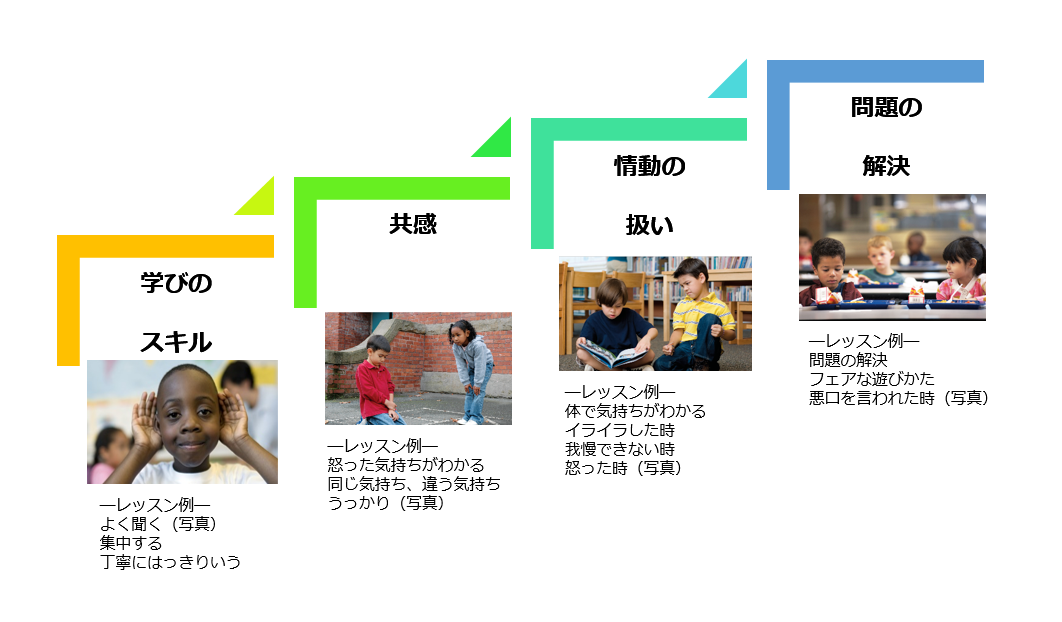 学びの

スキル

—レッスン例—
よく聞く（写真）
集中する
丁寧にはっきりいう

共感

—レッスン例—
怒った気持ちがわかる
同じ気持ち、違う気持ち
うっかり（写真）

情動の

扱い

—レッスン例—
体で気持ちがわかる
イライラした時
我慢できない時
怒った時（写真）

問題の

解決

—レッスン例—
問題の解決
フェアな遊びかた
悪口を言われた時（写真）